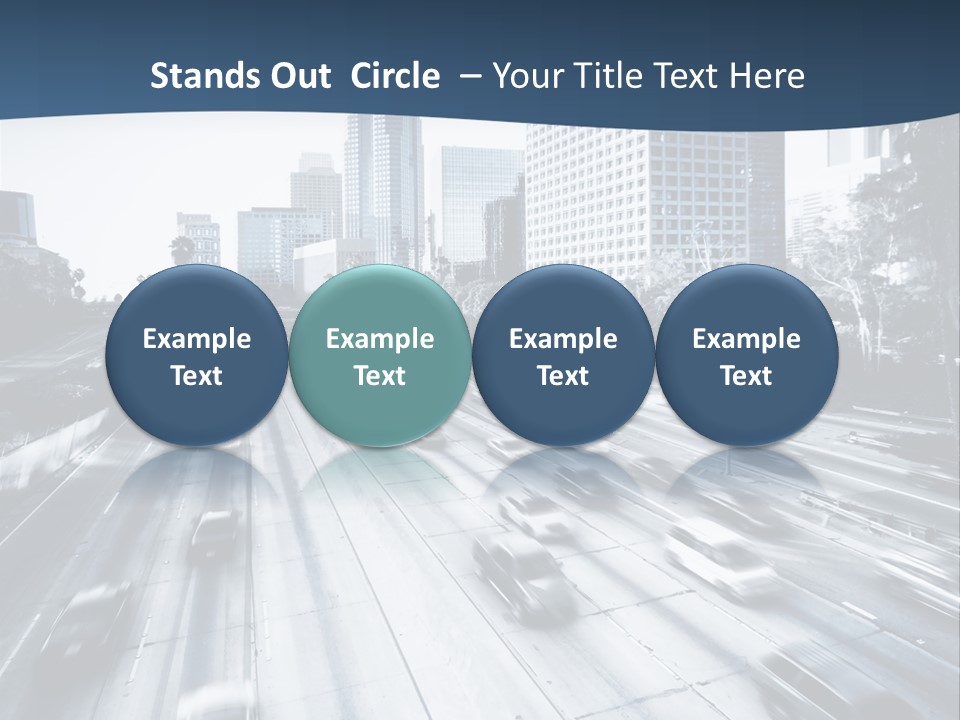 Stands Out  Circle  – Your Title Text Here

Example Text

Example Text

Example Text

Example Text